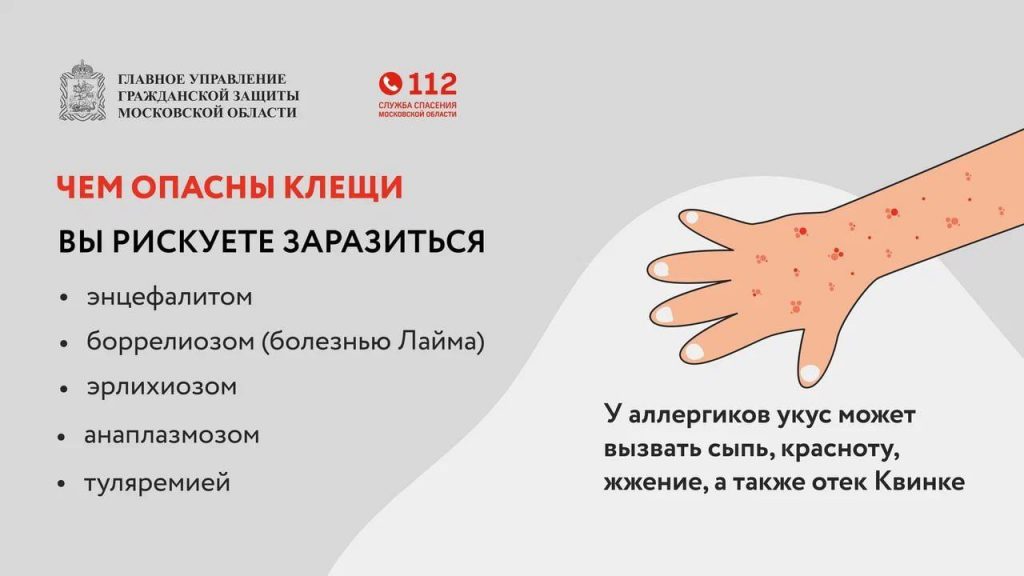 ГЛАВНОЕ УПРАВЛЕНИЕ ГРАЖДАНСКОЙ ЗАЩИТЫ МОСКОВСКОЙ ОБЛАСТИ

112
СЛУЖБА СПАСЕНИЯ МОСКОВСКОЙ ОБЛАСТИ

ЧЕМ ОПАСНЫ КЛЕЩИ

ВЫ РИСКУЕТЕ ЗАРАЗИТЬСЯ

• энцефалитом
• боррелиозом (болезнью Лайма)
• эрлихиозом
• анаплазмозом
• туляремией

У аллергиков укус может вызвать сыпь, красноту, жжение, а также отек Квинке